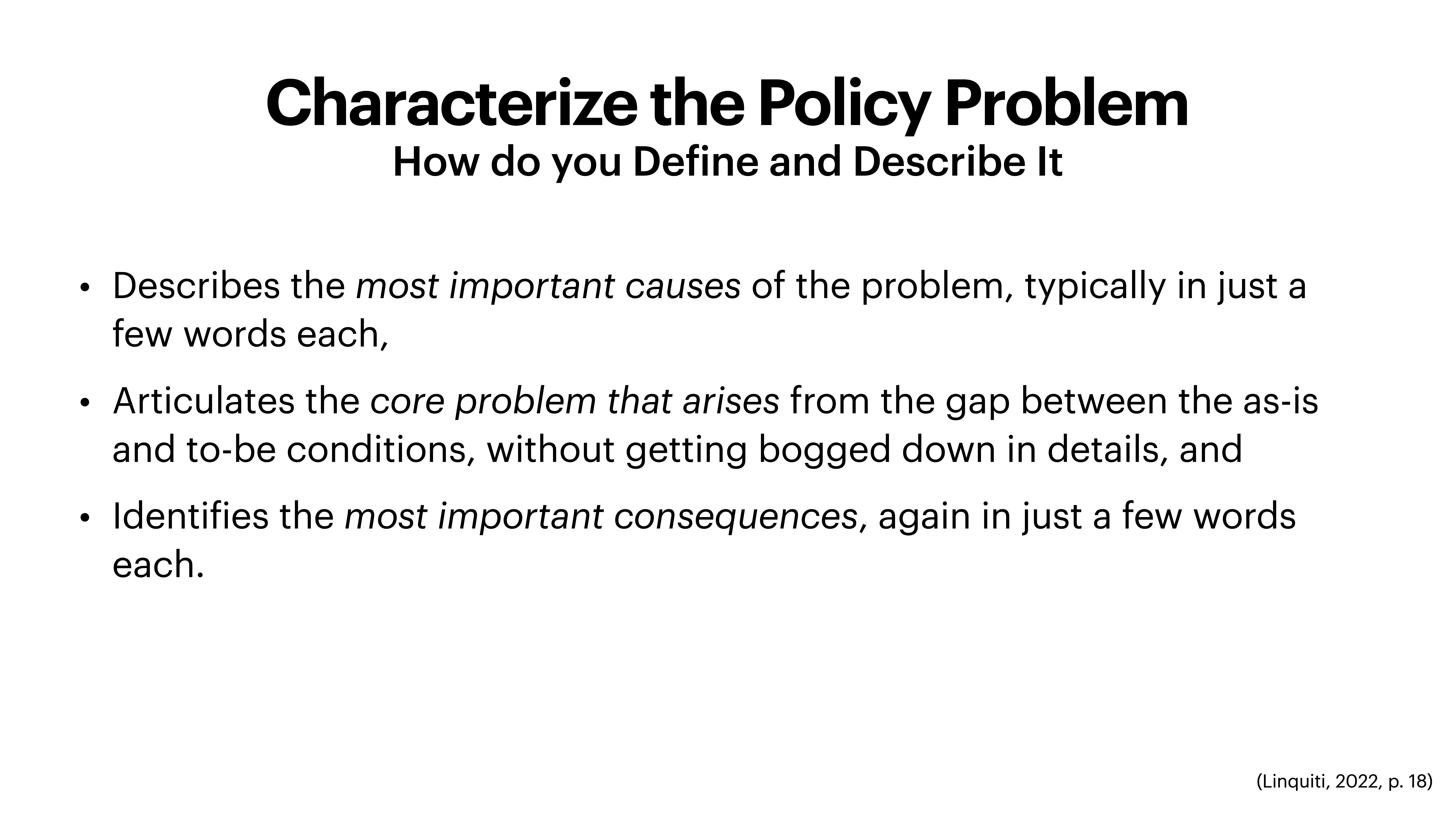 Characterize the Policy Problem
How do you Define and Describe It

• Describes the most important causes of the problem, typically in just a few words each,

• Articulates the core problem that arises from the gap between the as-is and to-be conditions, without getting bogged down in details, and

• Identifies the most important consequences, again in just a few words each.

(Linquiti, 2022, p. 18)